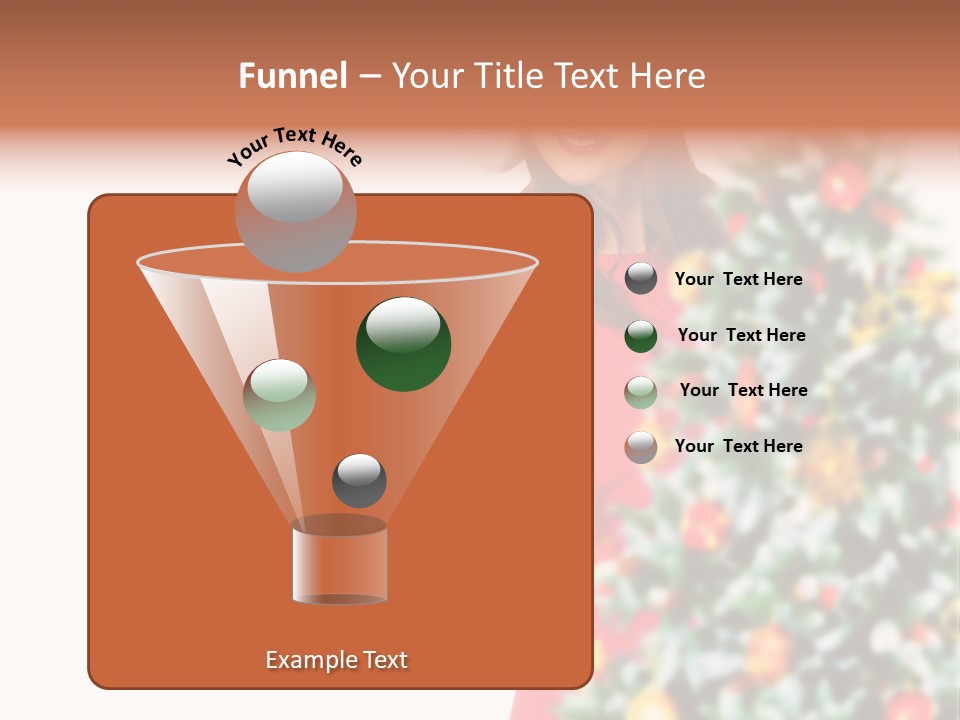 Funnel – Your Title Text Here

Your Text Here

Your Text Here

Your Text Here

Your Text Here

Your Text Here

Example Text